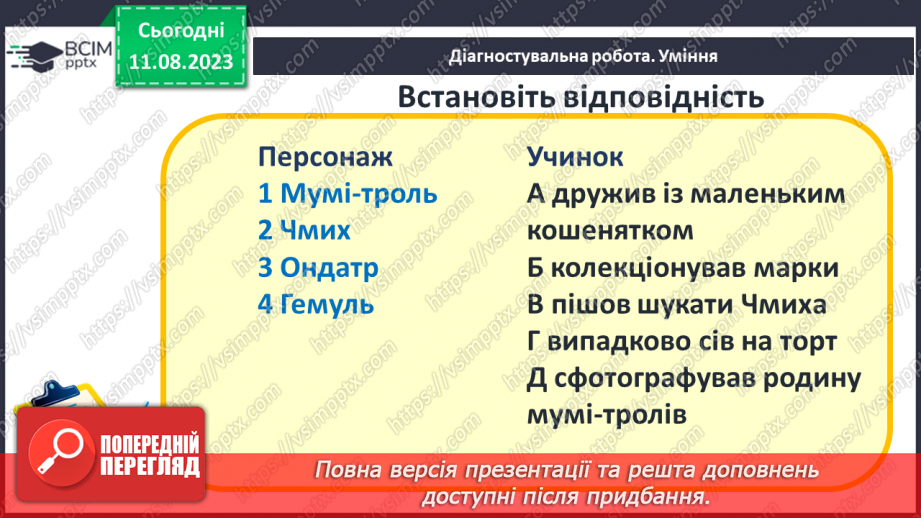 ВСІМ pptx

Сьогодні 11.08.2023

Діагностувальна робота. Уміння

Встановіть відповідність

Персонаж
1 Мумі-троль
2 Чмих
3 Ондатр
4 Гемуль

Учинок
А дружив із маленьким кошенятком
Б колекціонував марки
В пішов шукати Чмиха
Г випадково сів на торт
Д сфотографував родину мумі-тролів

ПОПЕРЕДНІЙ ПЕРЕГЛЯД

Повна версія презентації та решта доповнень доступні після придбання.

https://vsimpptx.com